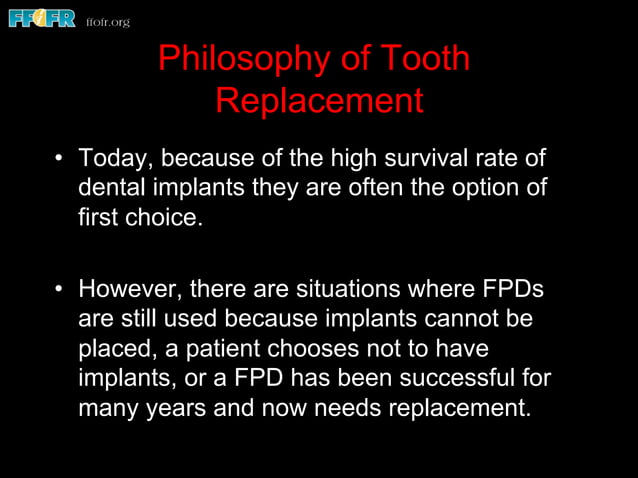 FFOFR ffofr.org

Philosophy of Tooth Replacement

• Today, because of the high survival rate of dental implants they are often the option of first choice.

• However, there are situations where FPDs are still used because implants cannot be placed, a patient chooses not to have implants, or a FPD has been successful for many years and now needs replacement.